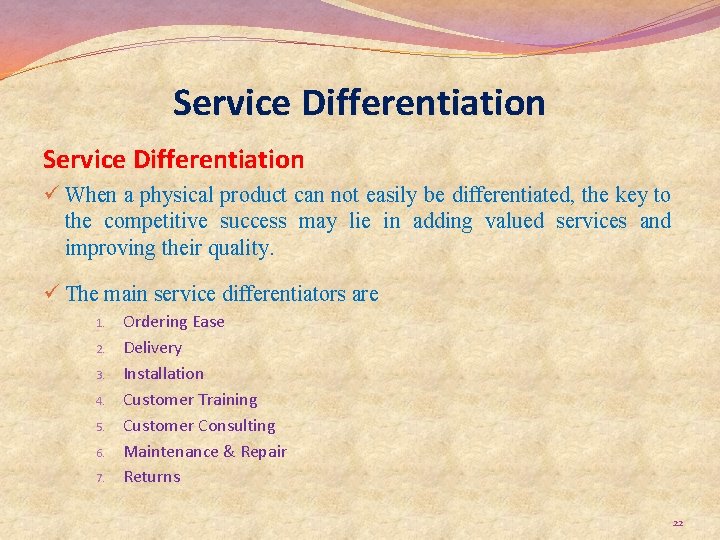 Service Differentiation

Service Differentiation

✓ When a physical product can not easily be differentiated, the key to the competitive success may lie in adding valued services and improving their quality.

✓ The main service differentiators are

1. Ordering Ease
2. Delivery
3. Installation
4. Customer Training
5. Customer Consulting
6. Maintenance & Repair
7. Returns

22